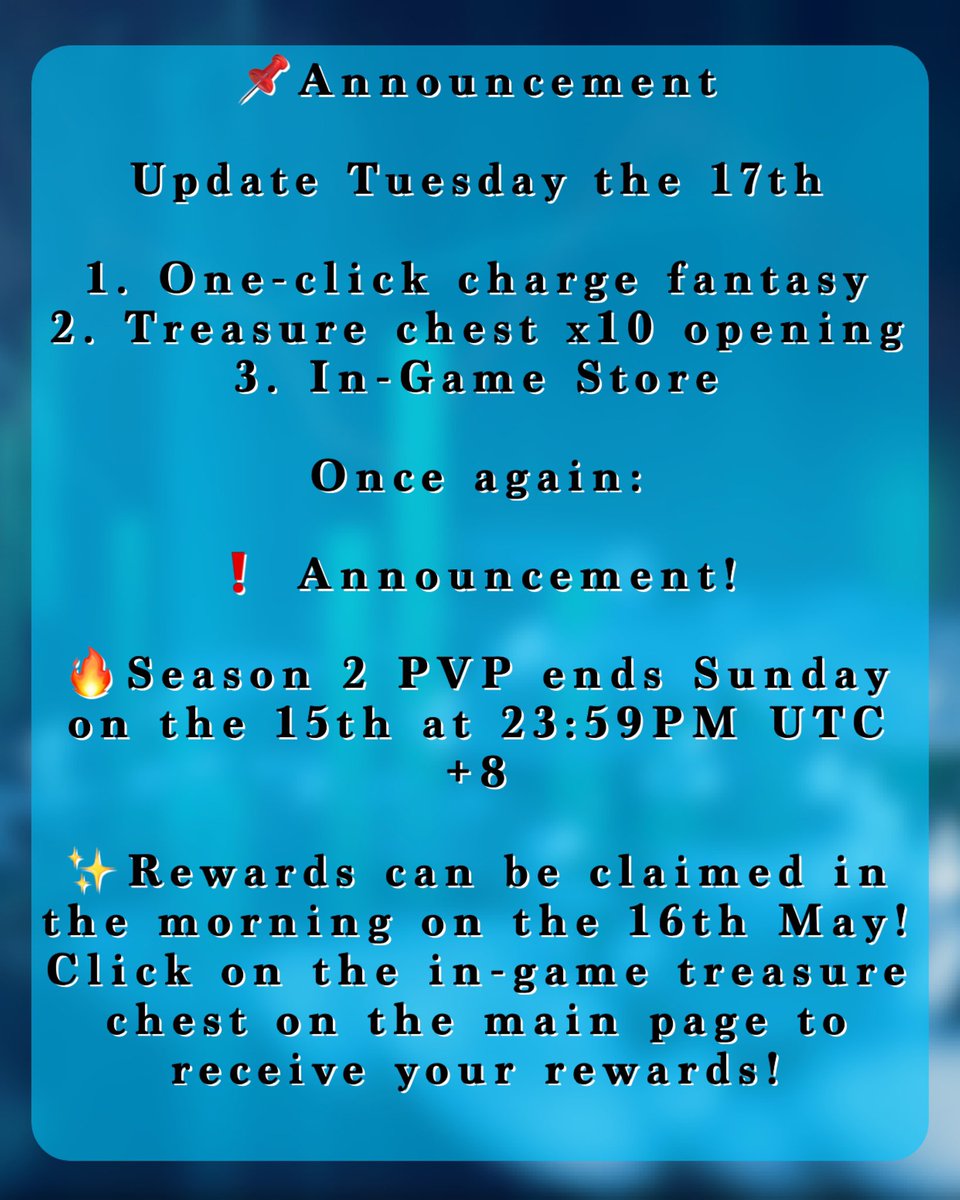 📌Announcement

Update Tuesday the 17th

1. One-click charge fantasy
2. Treasure chest x10 opening
3. In-Game Store

Once again:

❗ Announcement!

🔥Season 2 PVP ends Sunday on the 15th at 23:59PM UTC +8

✨Rewards can be claimed in the morning on the 16th May! Click on the in-game treasure chest on the main page to receive your rewards!